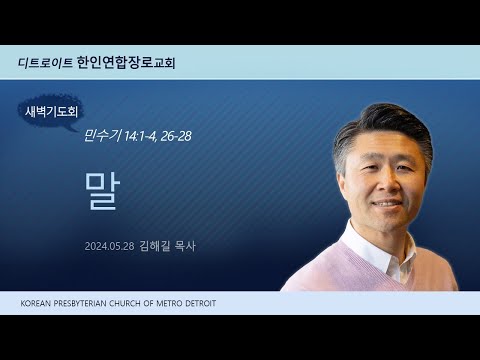 디트로이트 한인연합장로교회

새벽기도회

민수기 14:1-4, 26-28

말

2024.05.28 김해길 목사

KOREAN PRESBYTERIAN CHURCH OF METRO DETROIT